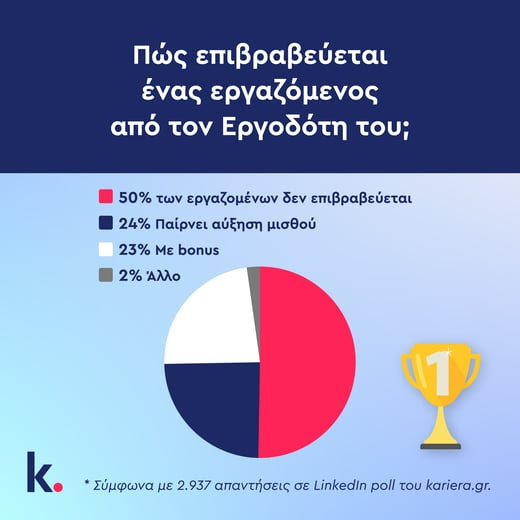 Πώς επιβραβεύεται ένας εργαζόμενος από τον Εργοδότη του;

50% των εργαζομένων δεν επιβραβεύεται
24% Παίρνει αύξηση μισθού
23% Με bonus
2% Άλλο

1

k.

* Σύμφωνα με 2.937 απαντήσεις σε LinkedIn poll του kariera.gr.